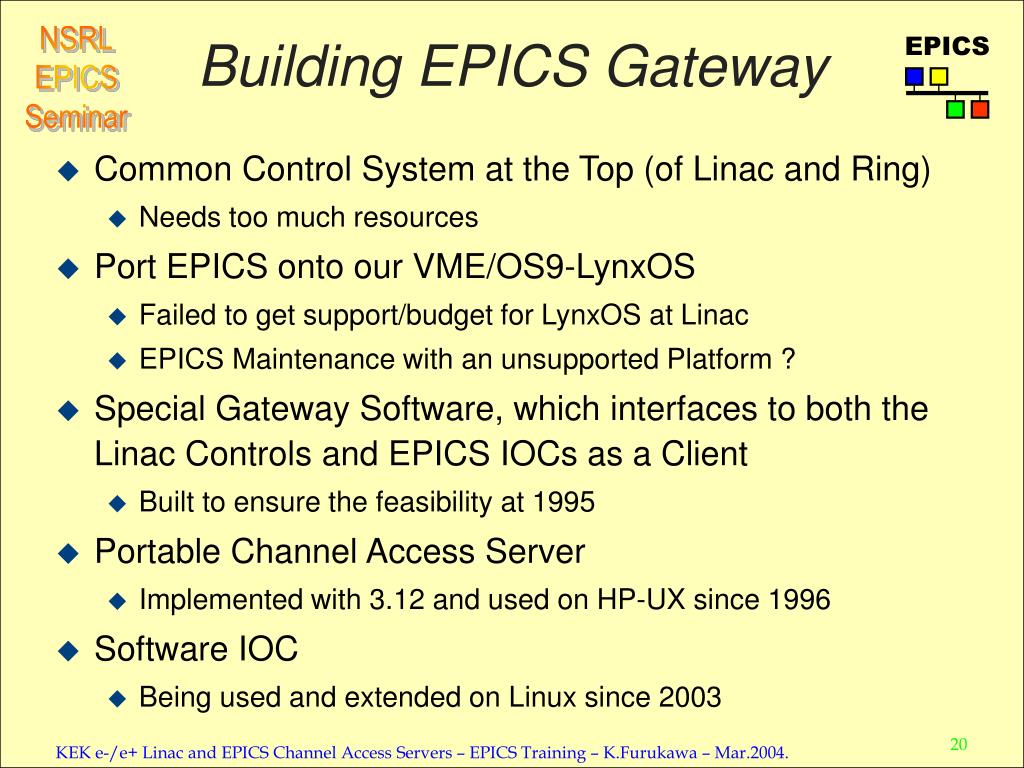 NSRL
EPICS
Seminar

Building EPICS Gateway

EPICS

Common Control System at the Top (of Linac and Ring)
Needs too much resources
Port EPICS onto our VME/OS9-LynxOS
Failed to get support/budget for LynxOS at Linac
EPICS Maintenance with an unsupported Platform ?
Special Gateway Software, which interfaces to both the Linac Controls and EPICS IOCs as a Client
Built to ensure the feasibility at 1995
Portable Channel Access Server
Implemented with 3.12 and used on HP-UX since 1996
Software IOC
Being used and extended on Linux since 2003

KEK e-/e+ Linac and EPICS Channel Access Servers – EPICS Training – K.Furukawa – Mar.2004.

20